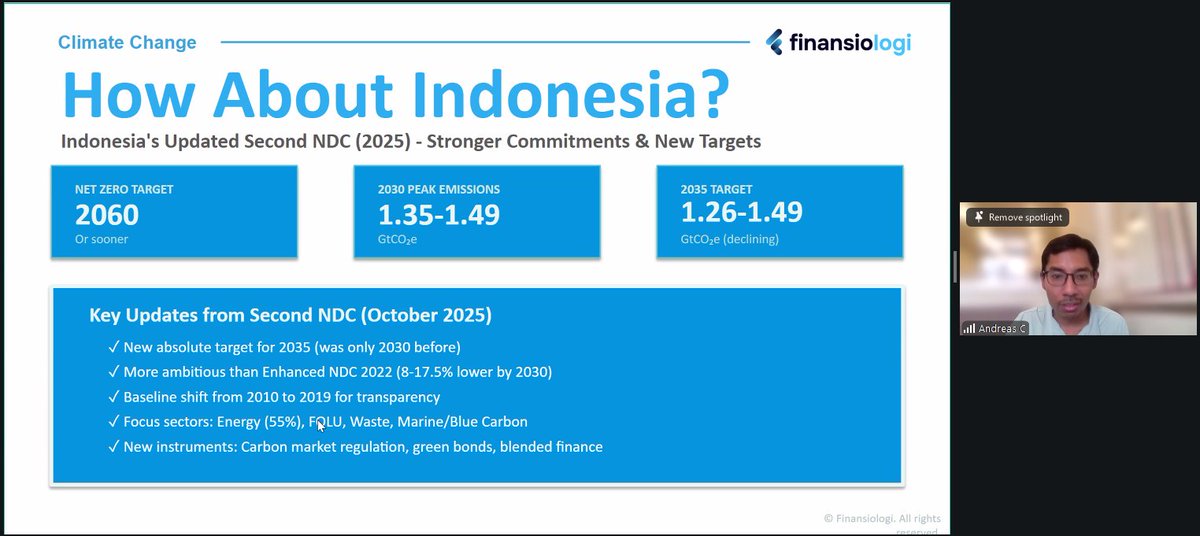 Climate Change

finansiologi

How About Indonesia?

Indonesia's Updated Second NDC (2025) - Stronger Commitments & New Targets

NET ZERO TARGET
2060
Or sooner

2030 PEAK EMISSIONS
1.35-1.49
$GtCO_2e$

2035 TARGET
1.26-1.49
$GtCO_2e$ (declining)

Key Updates from Second NDC (October 2025)

✓ New absolute target for 2035 (was only 2030 before)
✓ More ambitious than Enhanced NDC 2022 (8-17.5% lower by 2030)
✓ Baseline shift from 2010 to 2019 for transparency
✓ Focus sectors: Energy (55%), FOLU, Waste, Marine/Blue Carbon
✓ New instruments: Carbon market regulation, green bonds, blended finance

© Finansiologi. All rights reserved

Remove spotlight

Andreas C